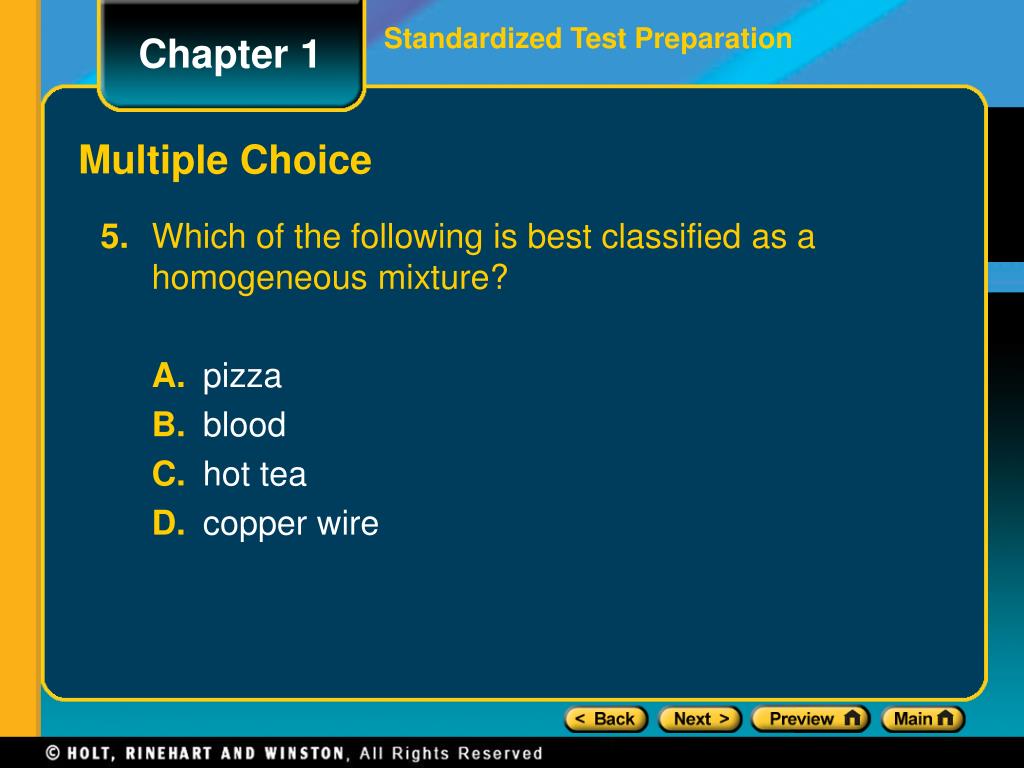 Chapter 1

Standardized Test Preparation

Multiple Choice

5. Which of the following is best classified as a homogeneous mixture?

A. pizza
B. blood
C. hot tea
D. copper wire

< Back
Next >
Preview
Main

© HOLT, RINEHART AND WINSTON, All Rights Reserved